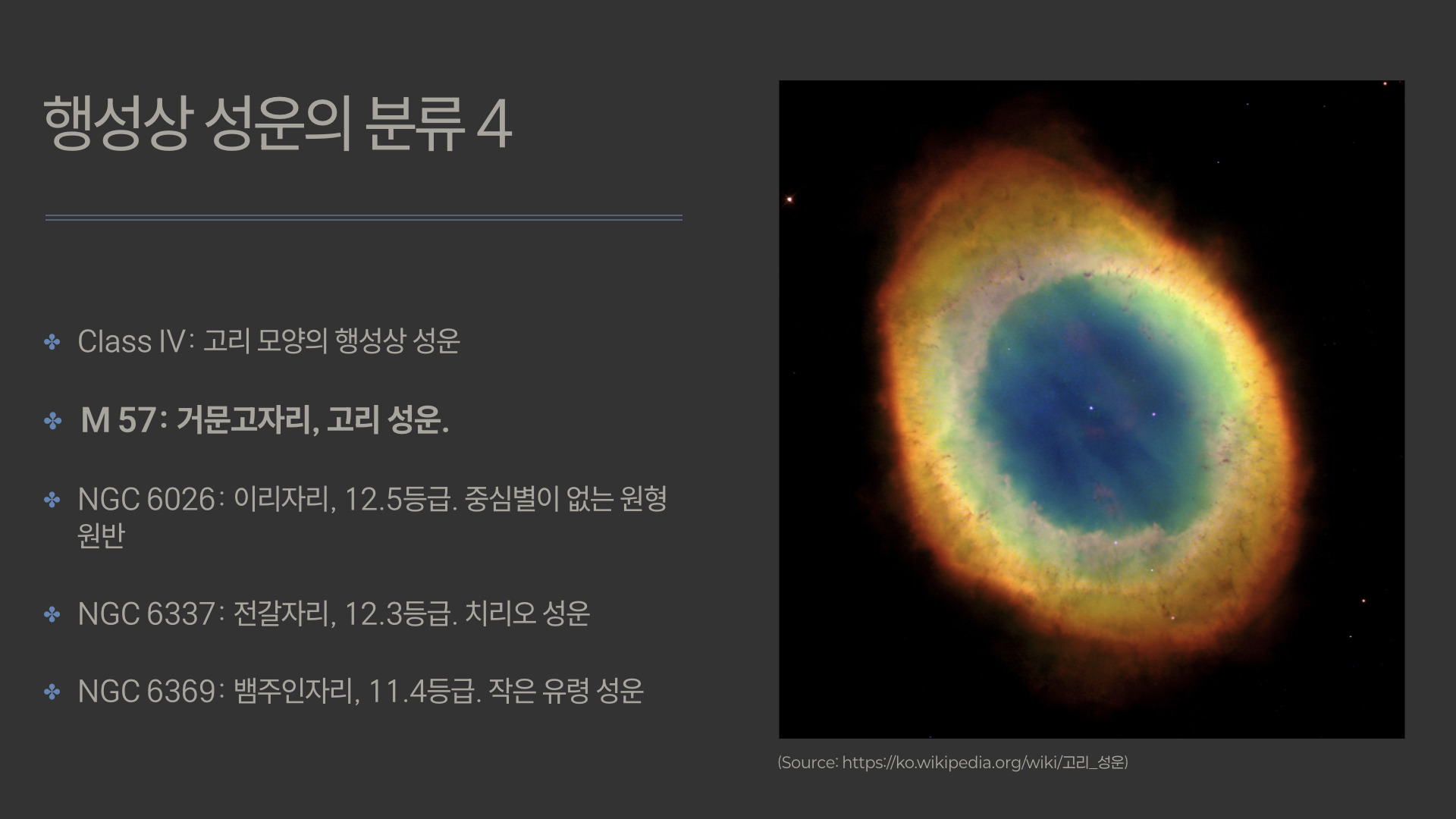 행성상 성운의 분류 4

✤ Class IV: 고리 모양의 행성상 성운

✤ M 57: 거문고자리, 고리 성운.

✤ NGC 6026: 이리자리, 12.5등급. 중심별이 없는 원형 원반

✤ NGC 6337: 전갈자리, 12.3등급. 치리오 성운

✤ NGC 6369: 뱀주인자리, 11.4등급. 작은 유령 성운

(Source: https://ko.wikipedia.org/wiki/고리_성운)